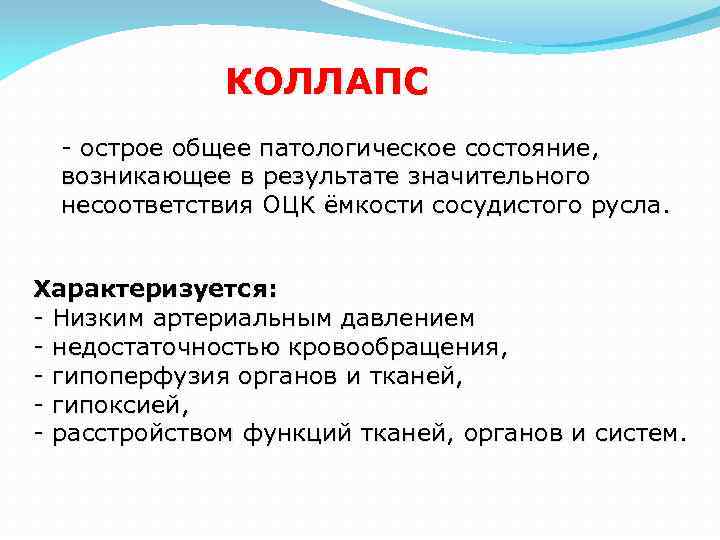 КОЛЛАПС

- острое общее патологическое состояние, возникающее в результате значительного несоответствия ОЦК ёмкости сосудистого русла.

Характеризуется:
- Низким артериальным давлением
- недостаточностью кровообращения,
- гипоперфузия органов и тканей,
- гипоксией,
- расстройством функций тканей, органов и систем.